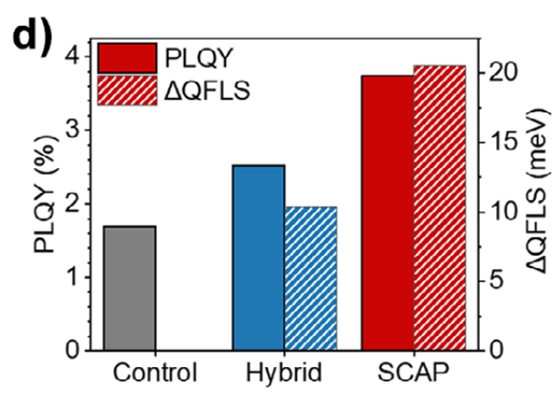 d)

PLQY
ΔQFLS

PLQY (%)
4
3
2
1
0

ΔQFLS (meV)
20
15
10
5
0

Control
Hybrid
SCAP